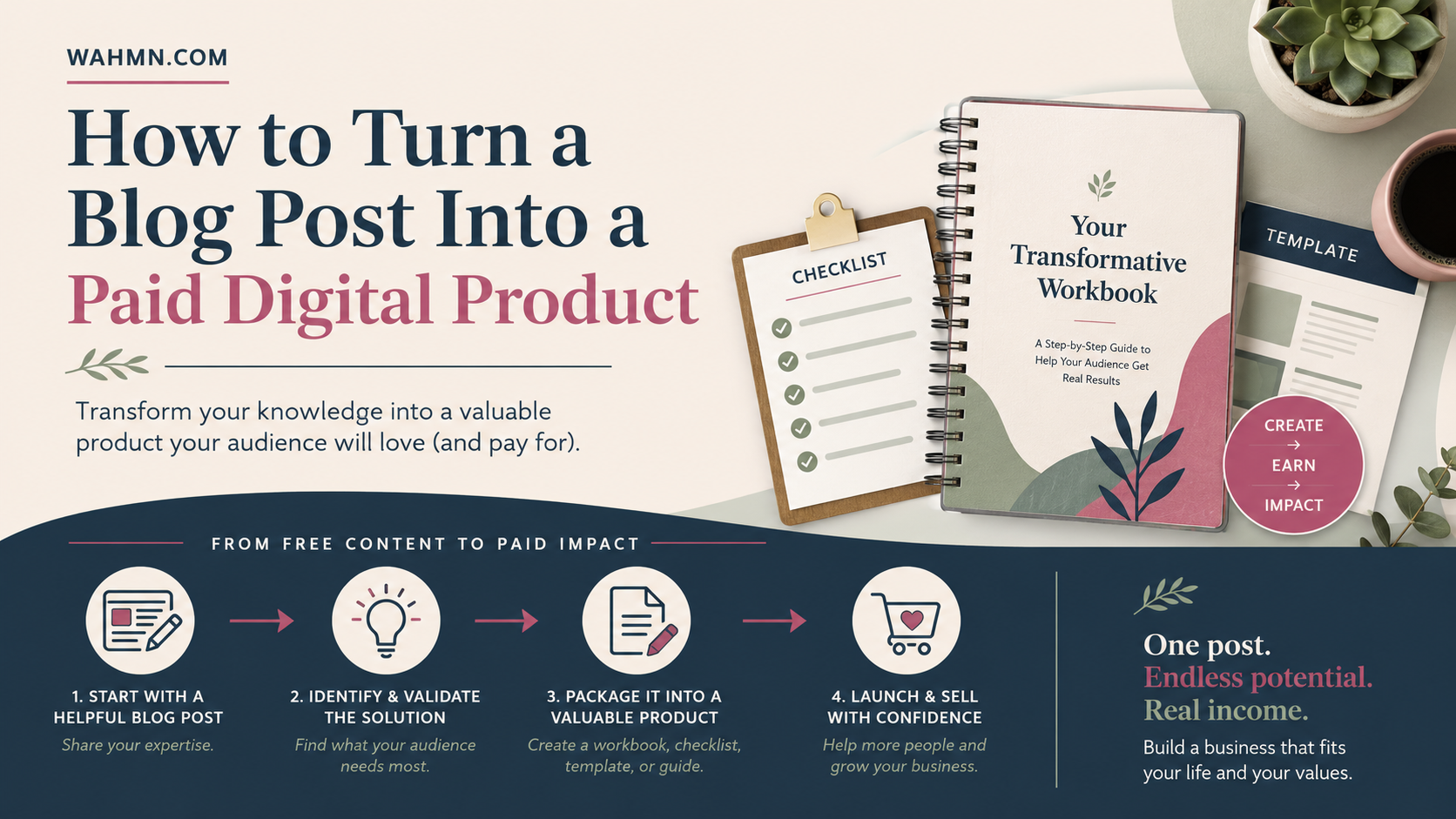 WAHMN.COM

How to Turn a Blog Post Into a Paid Digital Product

Transform your knowledge into a valuable product your audience will love (and pay for).

CHECKLIST

Your Transformative Workbook

A Step-by-Step Guide to Help Your Audience Get Real Results

TEMPLATE

CREATE → EARN → IMPACT

FROM FREE CONTENT TO PAID IMPACT

1. START WITH A HELPFUL BLOG POST
Share your expertise.

2. IDENTIFY & VALIDATE THE SOLUTION
Find what your audience needs most.

3. PACKAGE IT INTO A VALUABLE PRODUCT
Create a workbook, checklist, template, or guide.

4. LAUNCH & SELL WITH CONFIDENCE
Help more people and grow your business.

One post.
Endless potential.
Real income.

Build a business that fits your life and your values.